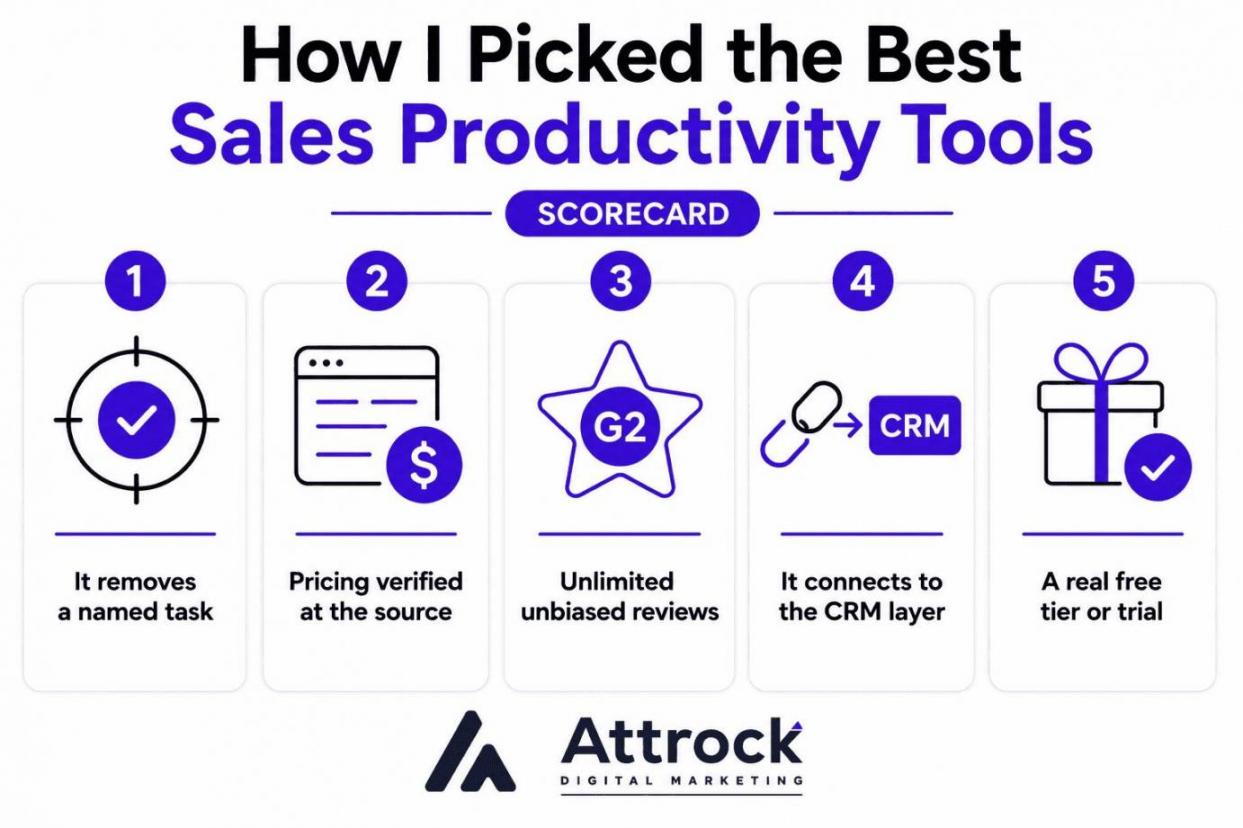 How I Picked the Best
Sales Productivity Tools

SCORECARD

1

It removes a named task

2

$

Pricing verified at the source

3

G2

Unlimited unbiased reviews

4

CRM

It connects to the CRM layer

5

A real free tier or trial

Attrock
DIGITAL MARKETING